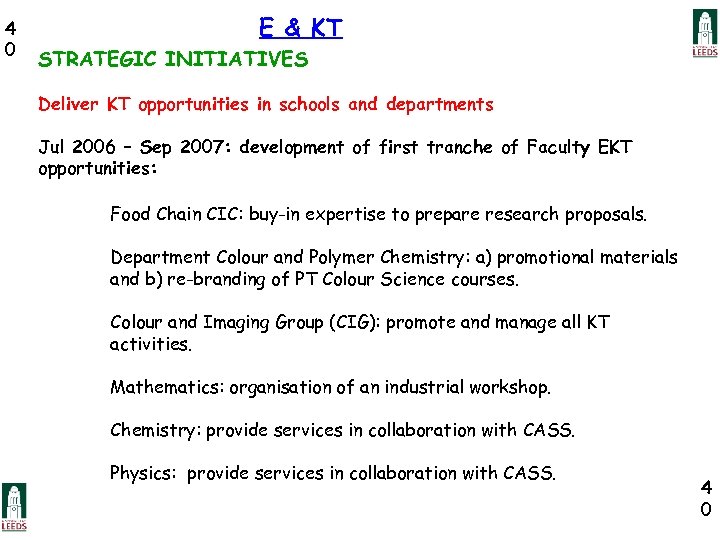 4
0

E & KT

LEEDS

STRATEGIC INITIATIVES

Deliver KT opportunities in schools and departments

Jul 2006 – Sep 2007: development of first tranche of Faculty EKT opportunities:

Food Chain CIC: buy-in expertise to prepare research proposals.

Department Colour and Polymer Chemistry: a) promotional materials and b) re-branding of PT Colour Science courses.

Colour and Imaging Group (CIG): promote and manage all KT activities.

Mathematics: organisation of an industrial workshop.

Chemistry: provide services in collaboration with CASS.

Physics: provide services in collaboration with CASS.

LEEDS

4
0